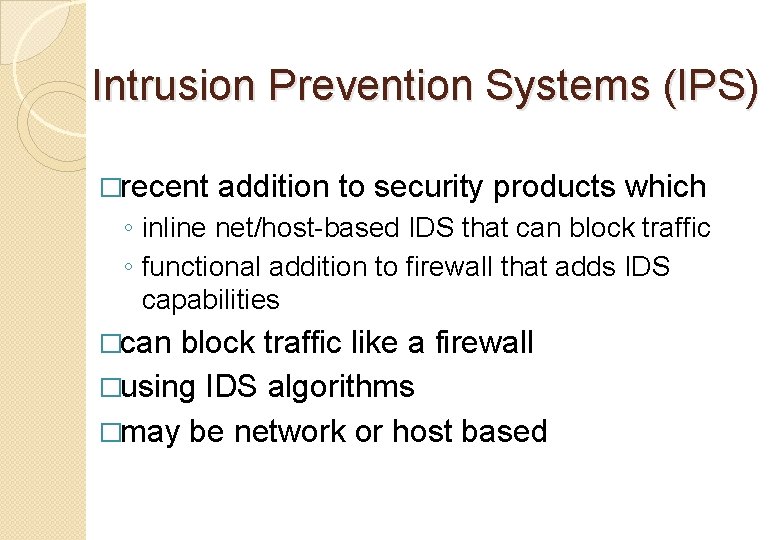 Intrusion Prevention Systems (IPS)

□recent addition to security products which
◦ inline net/host-based IDS that can block traffic
◦ functional addition to firewall that adds IDS capabilities

□can block traffic like a firewall

□using IDS algorithms

□may be network or host based